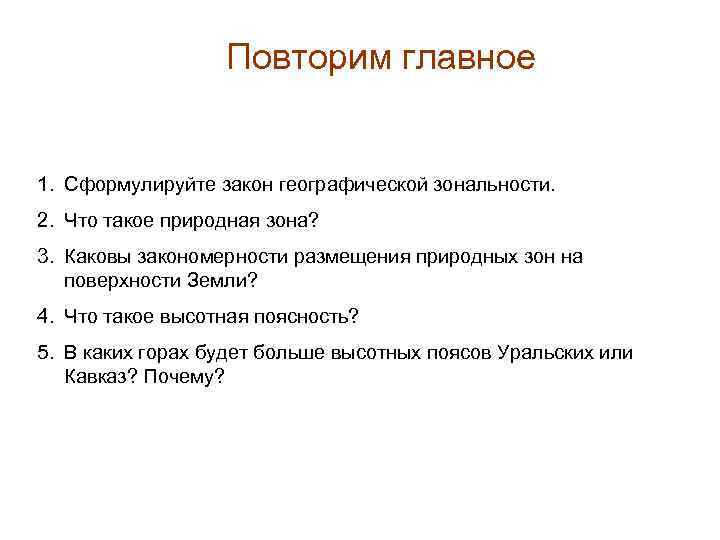 Повторим главное

1. Сформулируйте закон географической зональности.

2. Что такое природная зона?

3. Каковы закономерности размещения природных зон на поверхности Земли?

4. Что такое высотная поясность?

5. В каких горах будет больше высотных поясов Уральских или Кавказ? Почему?